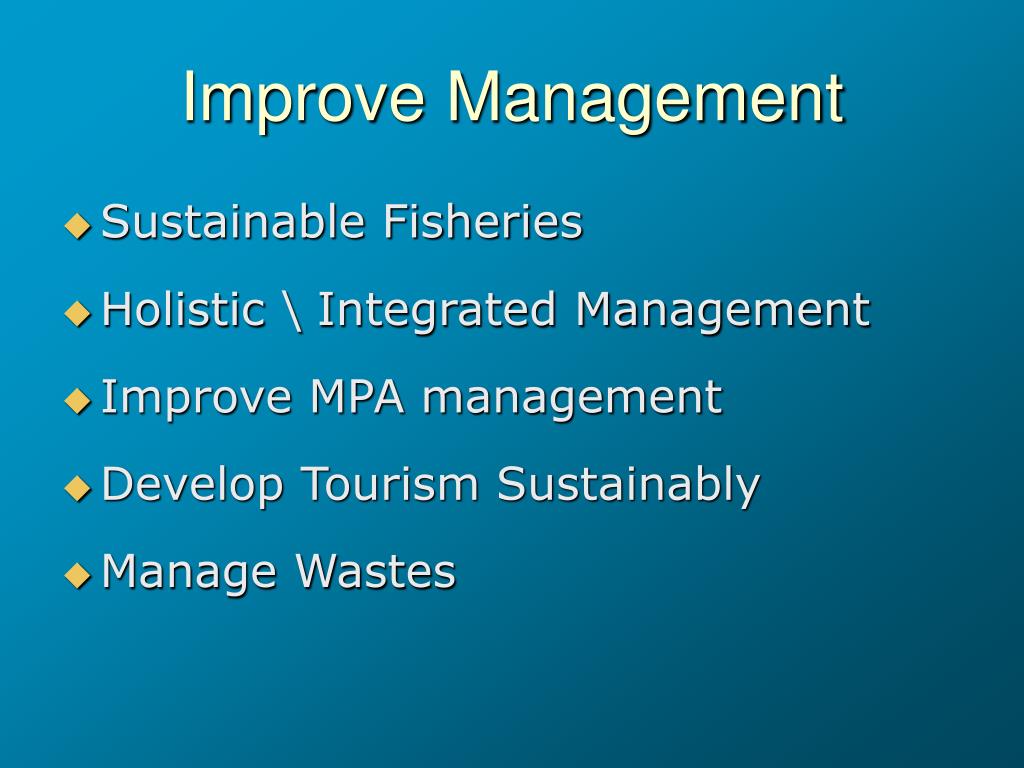 Improve Management

◆ Sustainable Fisheries
◆ Holistic \ Integrated Management
◆ Improve MPA management
◆ Develop Tourism Sustainably
◆ Manage Wastes